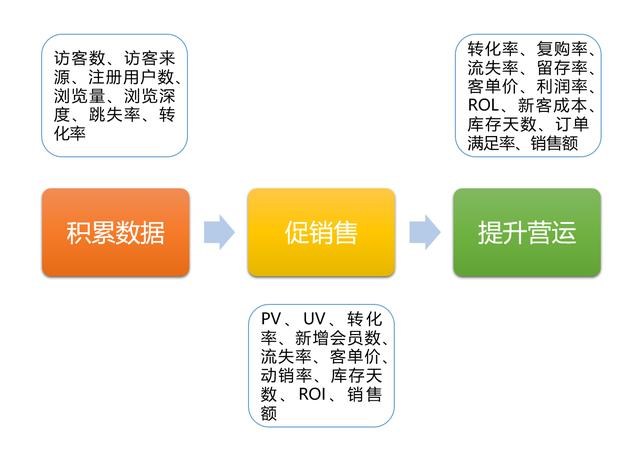 访客数、访客来源、注册用户数、浏览量、浏览深度、跳失率、转化率

转化率、复购率、流失率、留存率、客单价、利润率、ROL、新客成本、库存天数、订单满足率、销售额

积累数据

促销售

提升营运

PV、UV、转化率、新增会员数、流失率、客单价、动销率、库存天数、ROI、销售额